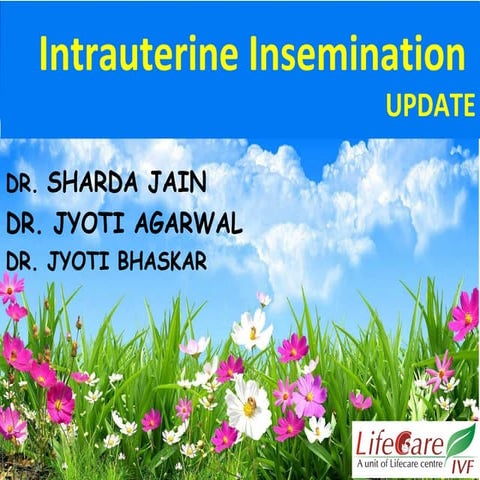 Intrauterine Insemination
UPDATE

DR. SHARDA JAIN
DR. JYOTI AGARWAL
DR. JYOTI BHASKAR

LifeCare
A unit of Lifecare centre IVF